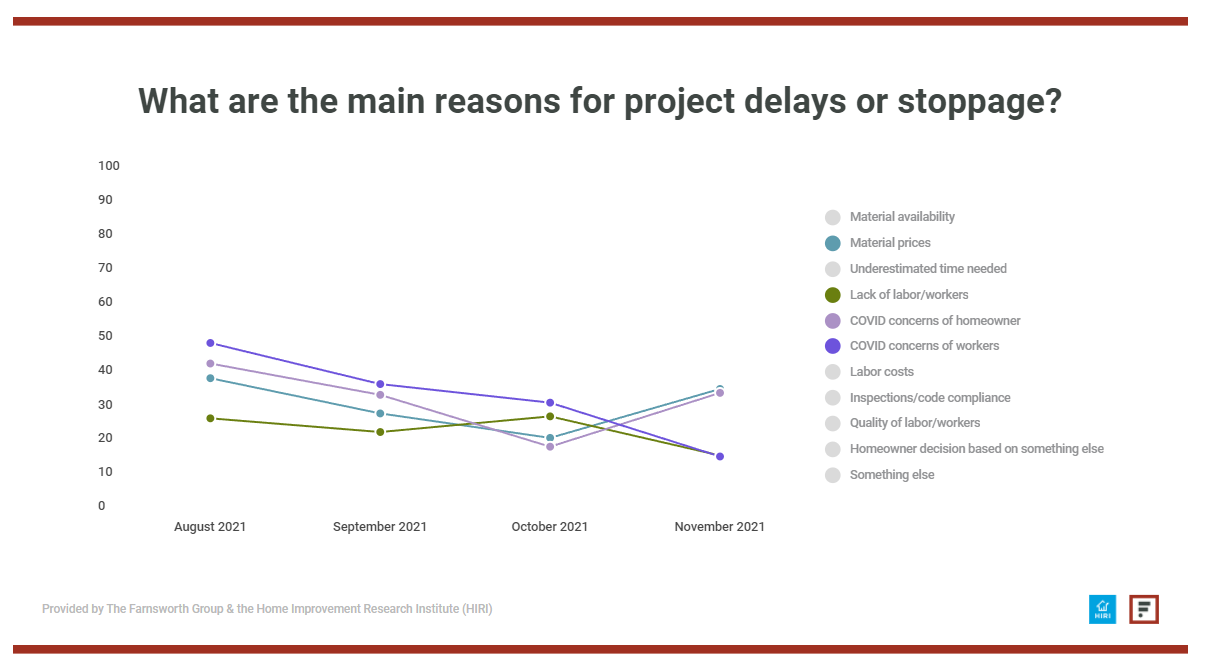 What are the main reasons for project delays or stoppage?

100
90
80
70
60
50
40
30
20
10
0

August 2021
September 2021
October 2021
November 2021

Material availability
Material prices
Underestimated time needed
Lack of labor/workers
COVID concerns of homeowner
COVID concerns of workers
Labor costs
Inspections/code compliance
Quality of labor/workers
Homeowner decision based on something else
Something else

Provided by The Farnsworth Group & the Home Improvement Research Institute (HIRI)

HIRI